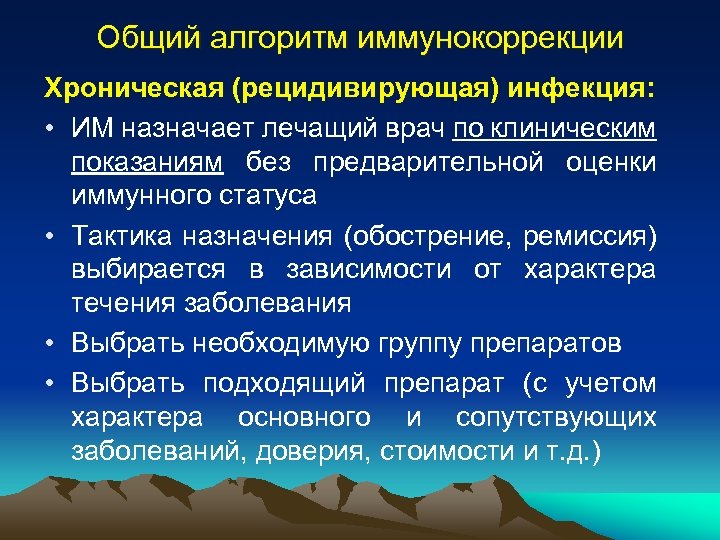 Общий алгоритм иммунокоррекции

Хроническая (рецидивирующая) инфекция:

• ИМ назначает лечащий врач по клиническим показаниям без предварительной оценки иммунного статуса

• Тактика назначения (обострение, ремиссия) выбирается в зависимости от характера течения заболевания

• Выбрать необходимую группу препаратов

• Выбрать подходящий препарат (с учетом характера основного и сопутствующих заболеваний, доверия, стоимости и т.д.)